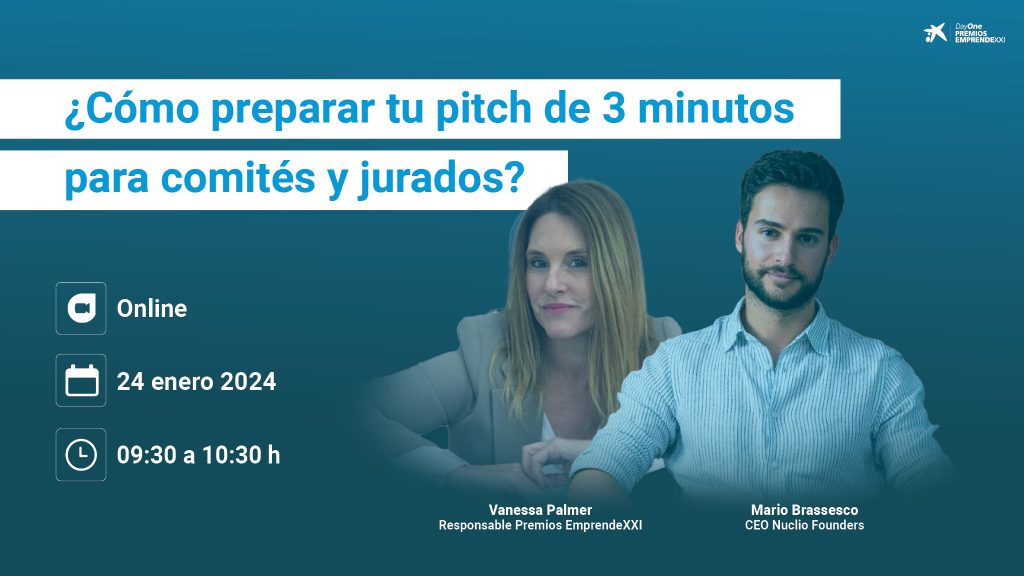 DayOne
PREMIOS
EMPRENDEXXI

¿Cómo preparar tu pitch de 3 minutos para comités y jurados?

Online

24 enero 2024

09:30 a 10:30 h

Vanessa Palmer
Responsable Premios EmprendeXXI

Mario Brassesco
CEO Nuclio Founders